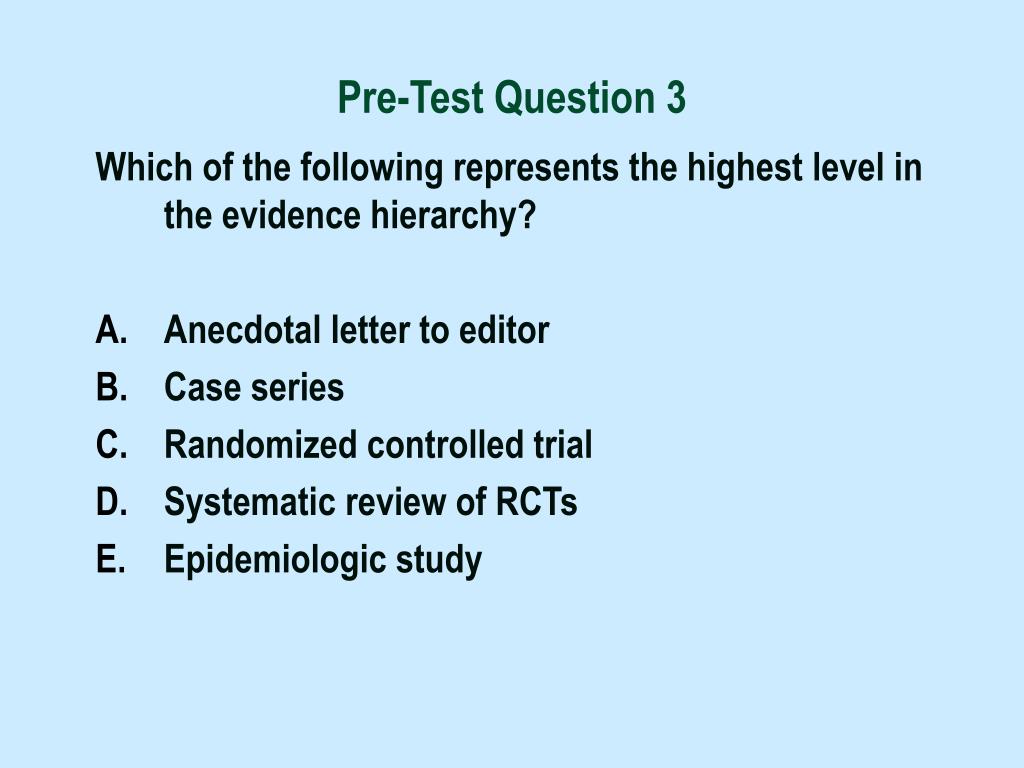 Pre-Test Question 3

Which of the following represents the highest level in the evidence hierarchy?

A. Anecdotal letter to editor
B. Case series
C. Randomized controlled trial
D. Systematic review of RCTs
E. Epidemiologic study